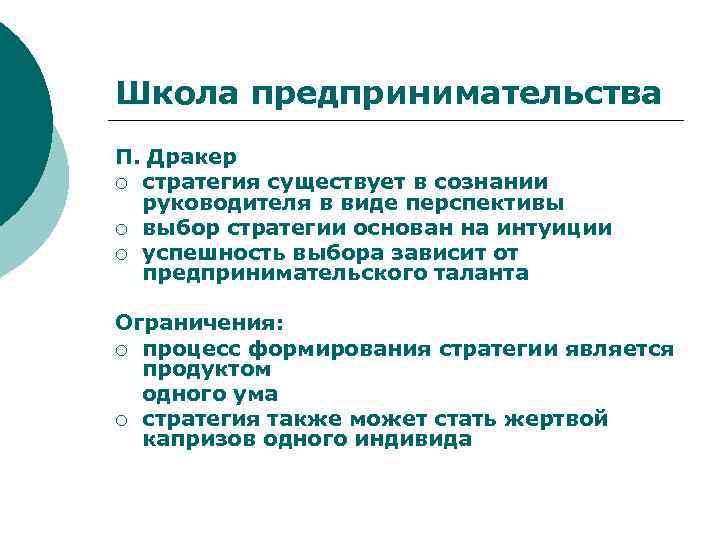 Школа предпринимательства

П. Дракер
○ стратегия существует в сознании руководителя в виде перспективы
○ выбор стратегии основан на интуиции
○ успешность выбора зависит от предпринимательского таланта

Ограничения:
○ процесс формирования стратегии является продуктом
одного ума
○ стратегия также может стать жертвой капризов одного индивида